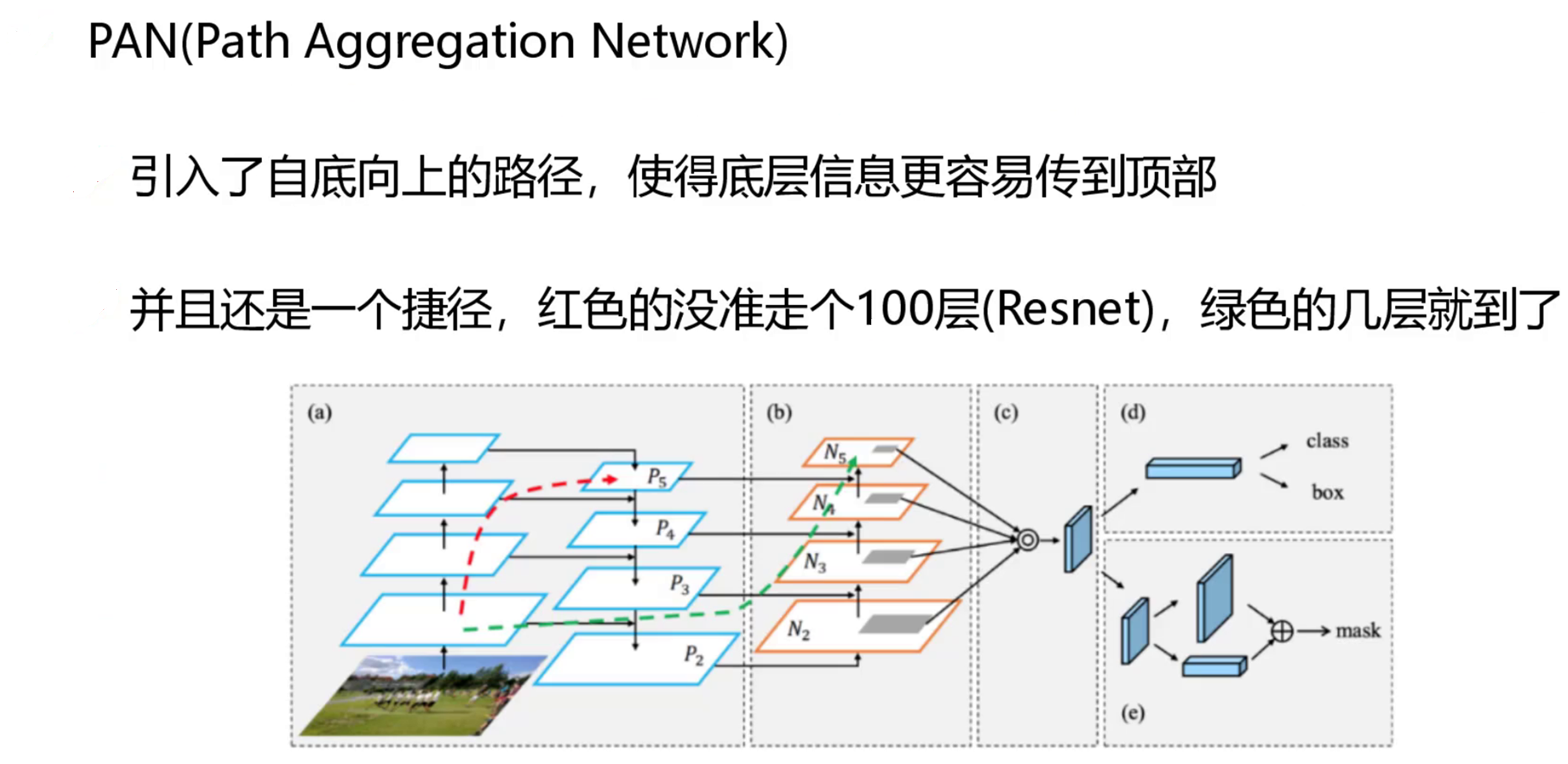 PAN(Path Aggregation Network)

引入了自底向上的路径，使得底层信息更容易传到顶部

并且还是一个捷径，红色的没准走个100层(Resnet)，绿色的几层就到了

(a)

$P_5$

$P_4$

$P_3$

$P_2$

(b)

$N_5$

$N_4$

$N_3$

$N_2$

(c)

(d)

class

box

mask

(e)